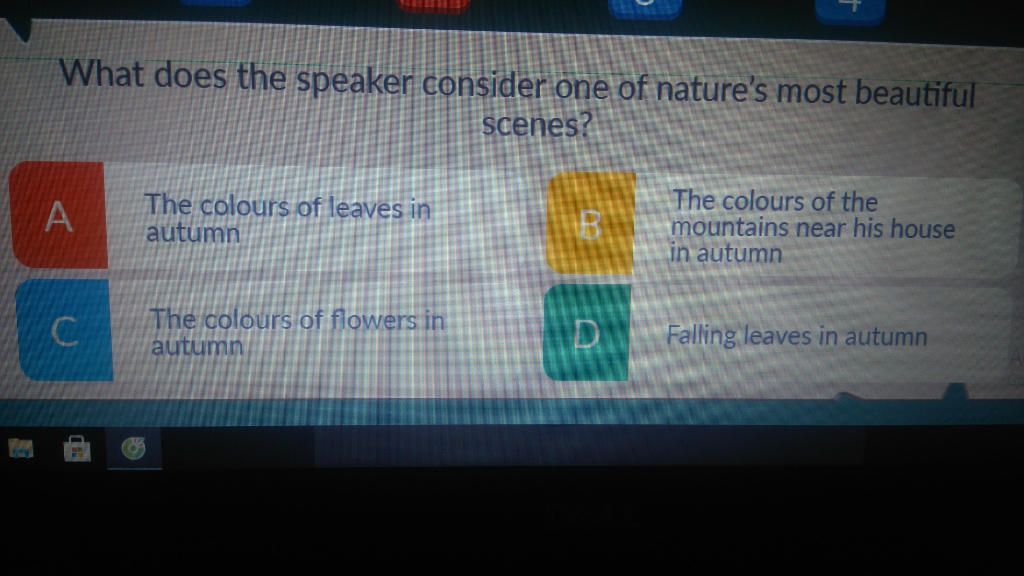 What does the speaker consider one of nature's most beautiful scenes?

A The colours of leaves in autumn

B The colours of the mountains near his house in autumn

C The colours of flowers in autumn

D Falling leaves in autumn